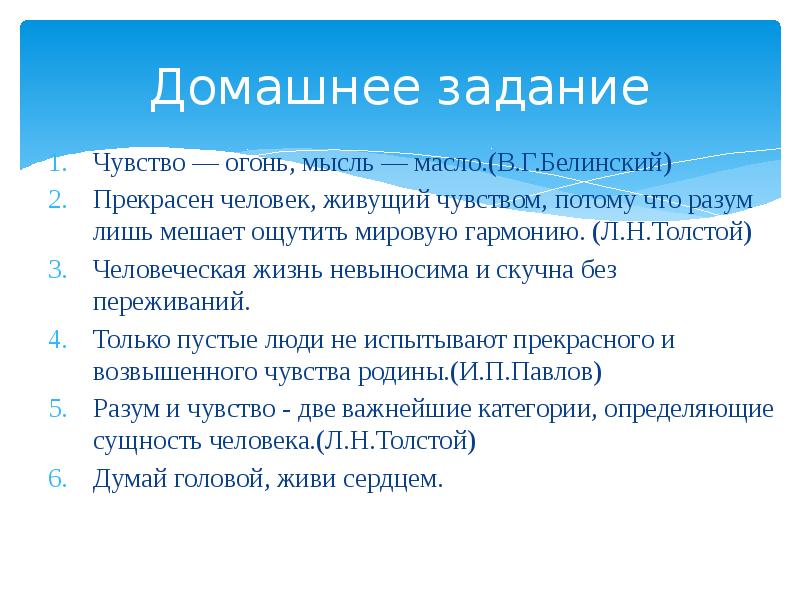 Домашнее задание

1. Чувство — огонь, мысль — масло.(В.Г.Белинский)
2. Прекрасен человек, живущий чувством, потому что разум лишь мешает ощутить мировую гармонию. (Л.Н.Толстой)
3. Человеческая жизнь невыносима и скучна без переживаний.
4. Только пустые люди не испытывают прекрасного и возвышенного чувства родины.(И.П.Павлов)
5. Разум и чувство - две важнейшие категории, определяющие сущность человека.(Л.Н.Толстой)
6. Думай головой, живи сердцем.